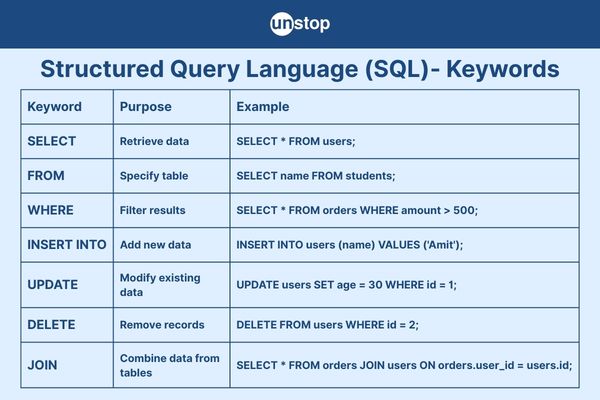 unstop

Structured Query Language (SQL)- Keywords

| Keyword | Purpose | Example |
|---|---|---|
| SELECT | Retrieve data | SELECT * FROM users; |
| FROM | Specify table | SELECT name FROM students; |
| WHERE | Filter results | SELECT * FROM orders WHERE amount > 500; |
| INSERT INTO | Add new data | INSERT INTO users (name) VALUES ('Amit'); |
| UPDATE | Modify existing data | UPDATE users SET age = 30 WHERE id = 1; |
| DELETE | Remove records | DELETE FROM users WHERE id = 2; |
| JOIN | Combine data from tables | SELECT * FROM orders JOIN users ON orders.user_id = users.id; |